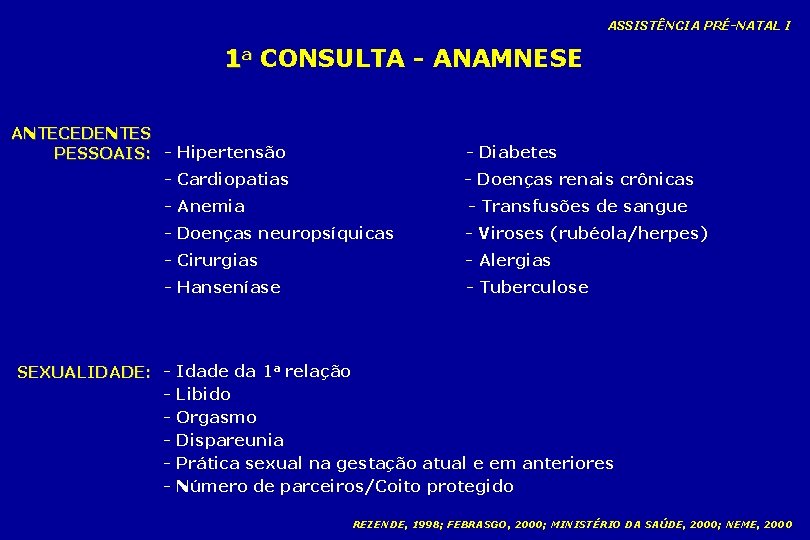 ASSISTÊNCIA PRÉ-NATAL I

1ª CONSULTA - ANAMNESE

ANTECEDENTES PESSOAIS:

- Hipertensão
- Cardiopatias
- Anemia
- Doenças neuropsíquicas
- Cirurgias
- Hanseníase

- Diabetes
- Doenças renais crônicas
- Transfusões de sangue
- Viroses (rubéola/herpes)
- Alergias
- Tuberculose

SEXUALIDADE:

- Idade da 1ª relação
- Libido
- Orgasmo
- Dispareunia
- Prática sexual na gestação atual e em anteriores
- Número de parceiros/Coito protegido

REZENDE, 1998; FEBRASGO, 2000; MINISTÉRIO DA SAÚDE, 2000; NEME, 2000